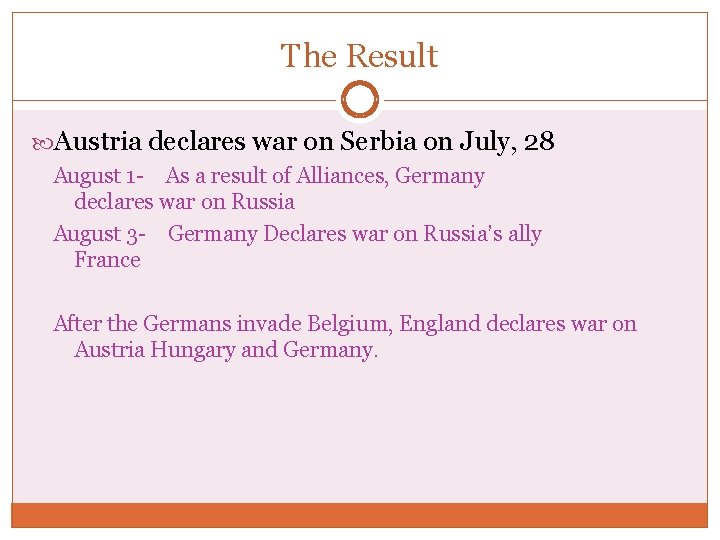 The Result

Austria declares war on Serbia on July, 28

August 1- As a result of Alliances, Germany declares war on Russia

August 3- Germany Declares war on Russia's ally France

After the Germans invade Belgium, England declares war on Austria Hungary and Germany.